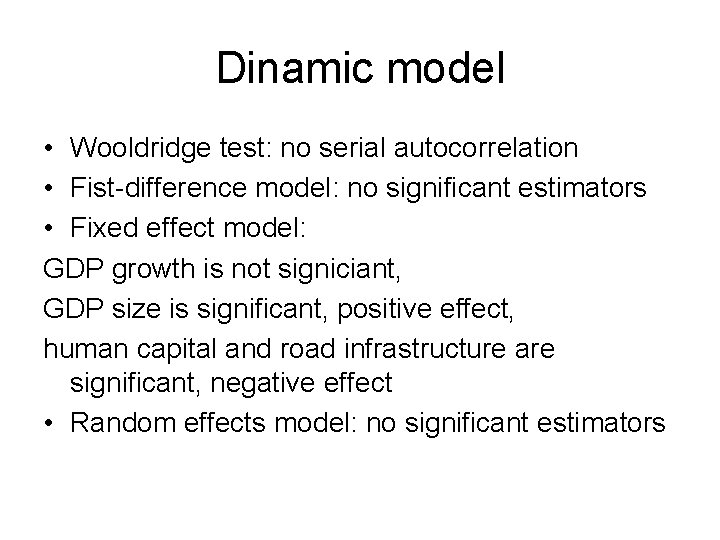 Dinamic model

• Wooldridge test: no serial autocorrelation
• Fist-difference model: no significant estimators
• Fixed effect model:

GDP growth is not signiciant,

GDP size is significant, positive effect,

human capital and road infrastructure are significant, negative effect

• Random effects model: no significant estimators